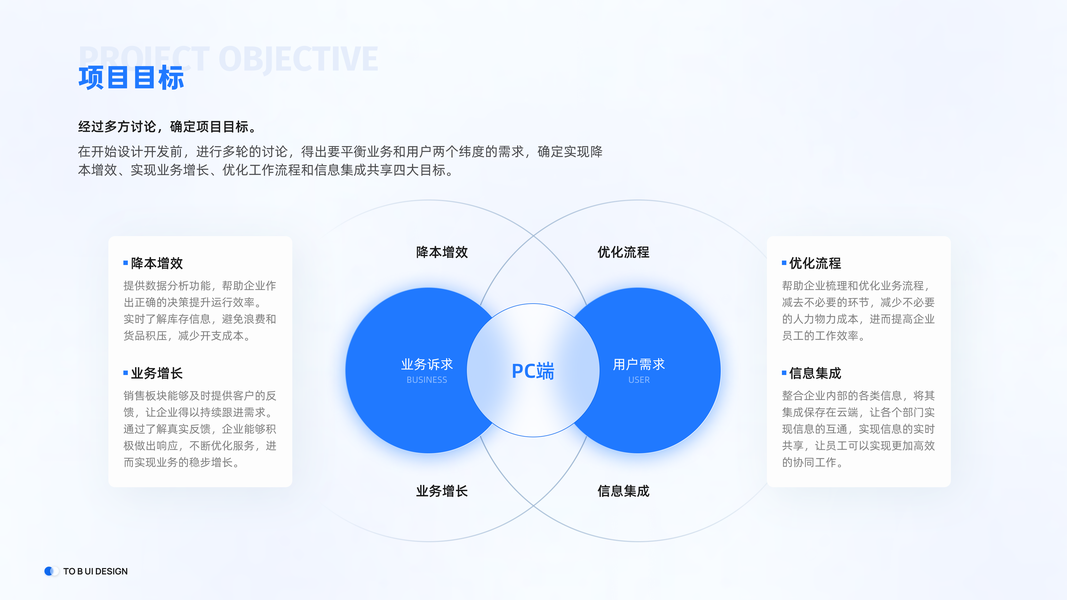 PROJECT OBJECTIVE

项目目标

经过多方讨论，确定项目目标。

在开始设计开发前，进行多轮的讨论，得出要平衡业务和用户两个纬度的需求，确定实现降本增效、实现业务增长、优化工作流程和信息集成共享四大目标。

降本增效

提供数据分析功能，帮助企业作出正确的决策提升运行效率。实时了解库存信息，避免浪费和货品积压，减少开支成本。

业务增长

销售板块能够及时提供客户的反馈，让企业得以持续跟进需求。通过了解真实反馈，企业能够积极做出响应，不断优化服务，进而实现业务的稳步增长。

降本增效

优化流程

业务诉求
BUSINESS

PC端

用户需求
USER

业务增长

信息集成

优化流程

帮助企业梳理和优化业务流程，减去不必要的环节，减少不必要的人力物力成本，进而提高企业员工的工作效率。

信息集成

整合企业内部的各类信息，将其集成保存在云端，让各个部门实现信息的互通，实现信息的实时共享，让员工可以实现更加高效的协同工作。

TO B UI DESIGN